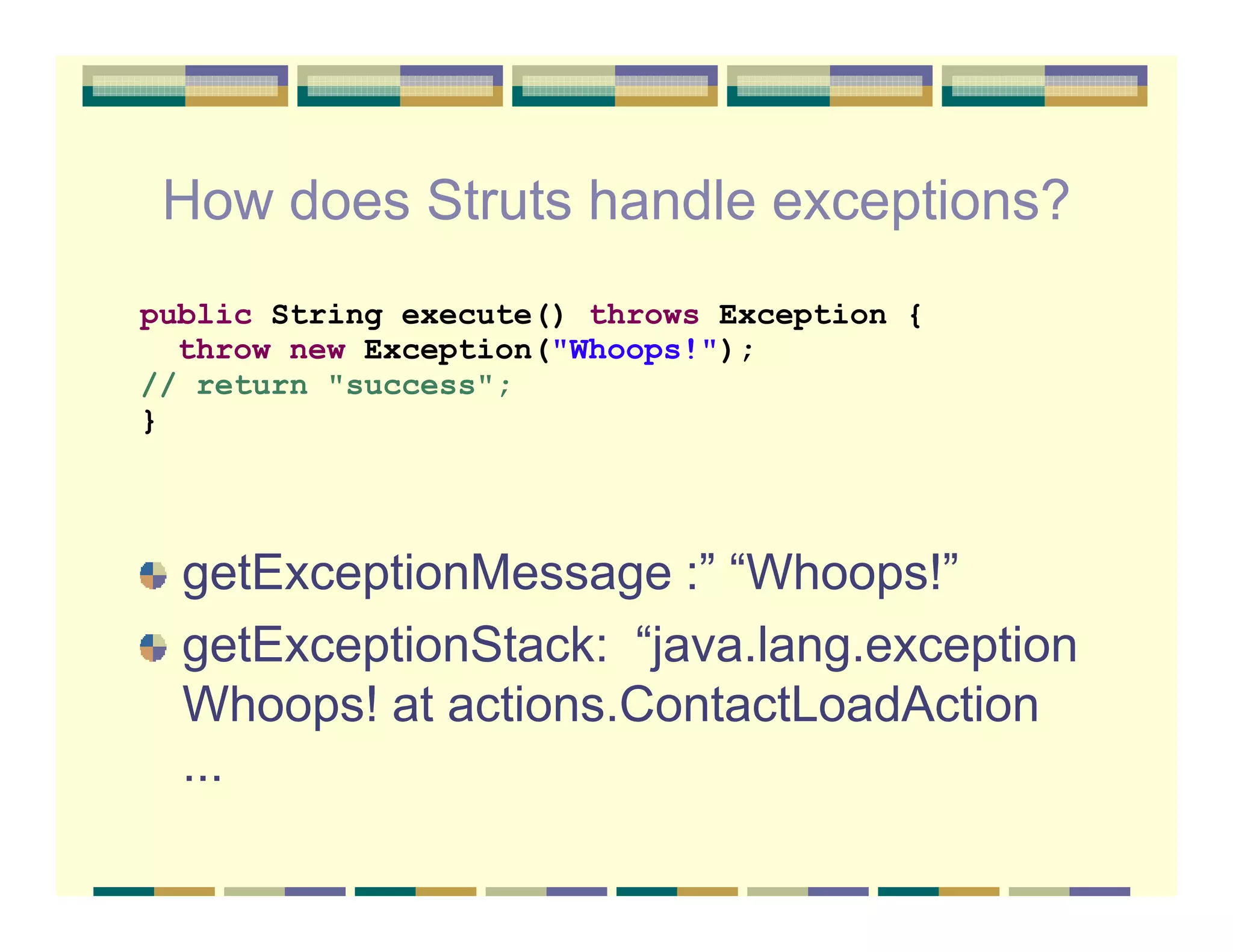 How does Struts handle exceptions?

public String execute() throws Exception {
  throw new Exception("Whoops!");
// return "success";
}

getExceptionMessage :” “Whoops!”

getExceptionStack: “java.lang.exception Whoops! at actions.ContactLoadAction ...